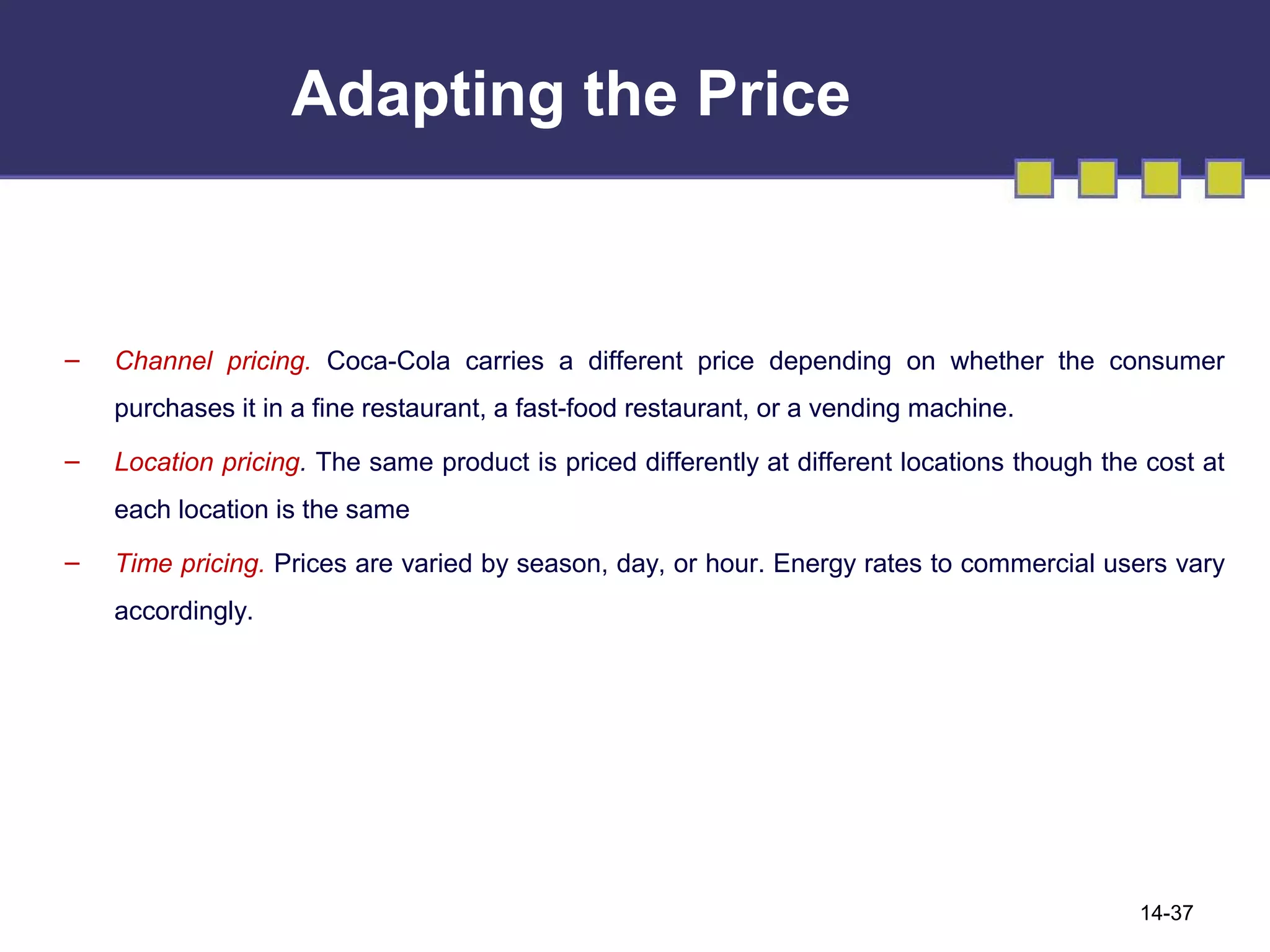 Adapting the Price

– Channel pricing. Coca-Cola carries a different price depending on whether the consumer purchases it in a fine restaurant, a fast-food restaurant, or a vending machine.

– Location pricing. The same product is priced differently at different locations though the cost at each location is the same

– Time pricing. Prices are varied by season, day, or hour. Energy rates to commercial users vary accordingly.

14-37